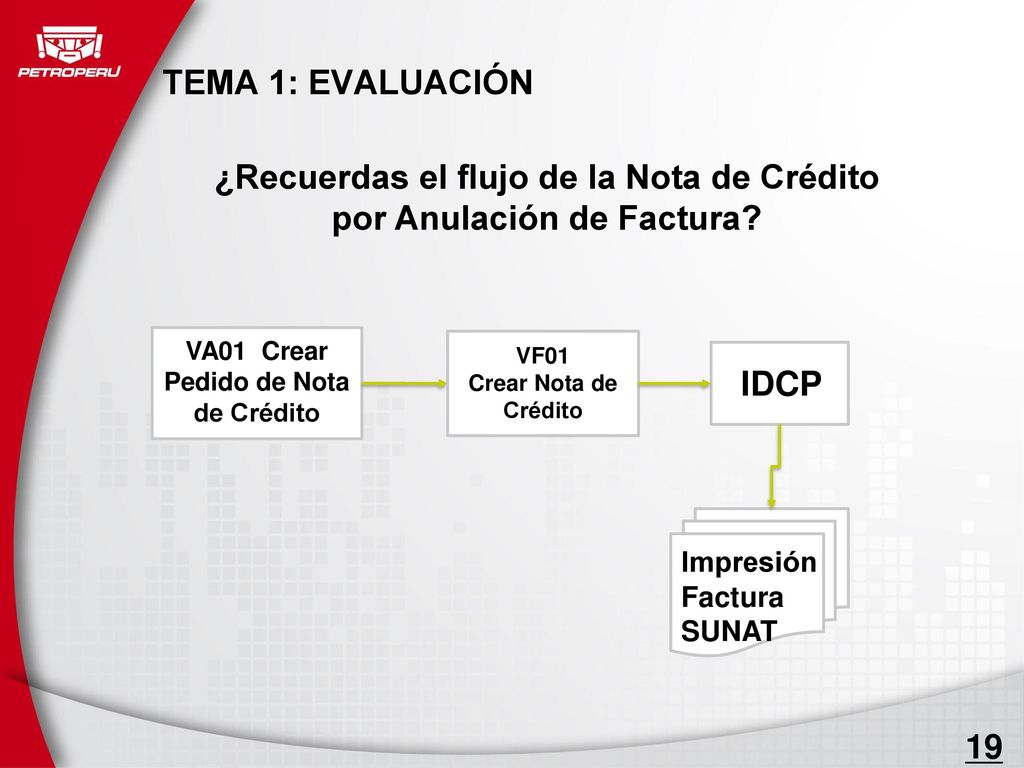 PETROPERU

TEMA 1: EVALUACIÓN

¿Recuerdas el flujo de la Nota de Crédito por Anulación de Factura?

VA01 Crear Pedido de Nota de Crédito

VF01 Crear Nota de Crédito

IDCP

Impresión Factura SUNAT

19